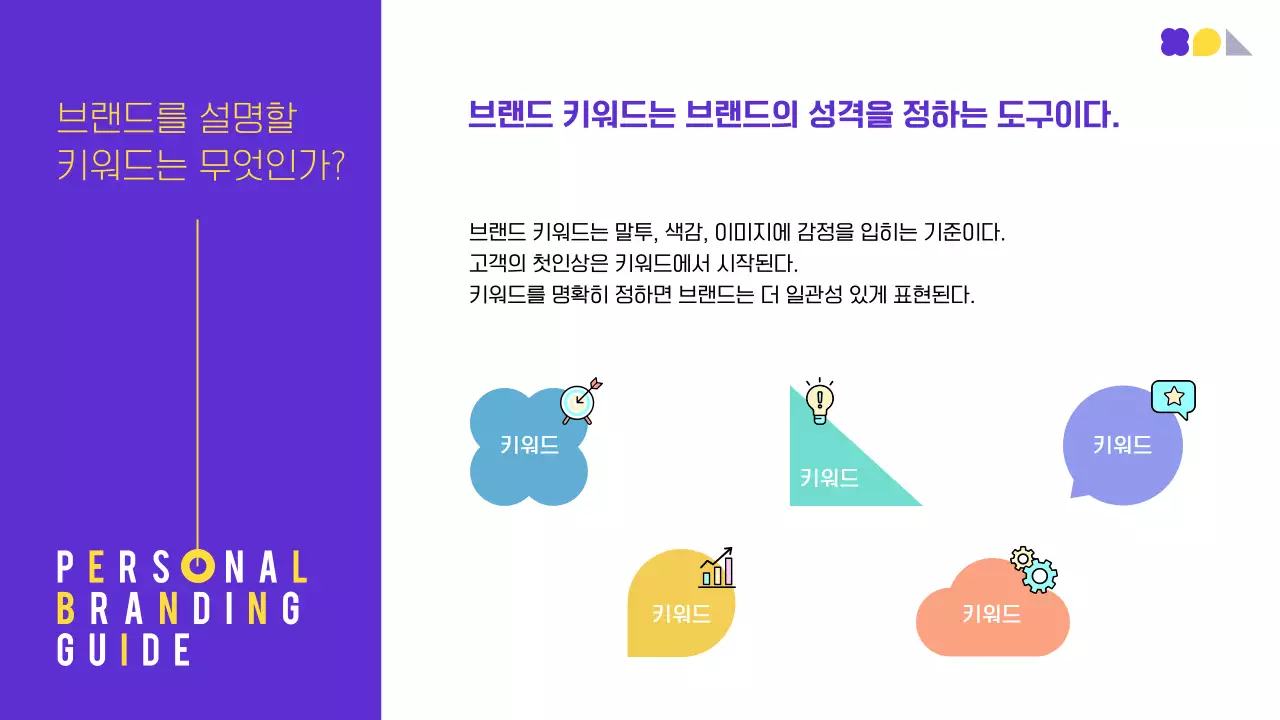 브랜드를 설명할
키워드는 무엇인가?

PERSONAL
BRANDING
GUIDE

브랜드 키워드는 브랜드의 성격을 정하는 도구이다.

브랜드 키워드는 말투, 색감, 이미지에 감정을 입히는 기준이다.
고객의 첫인상은 키워드에서 시작된다.
키워드를 명확히 정하면 브랜드는 더 일관성 있게 표현된다.

키워드

키워드

키워드

키워드

키워드